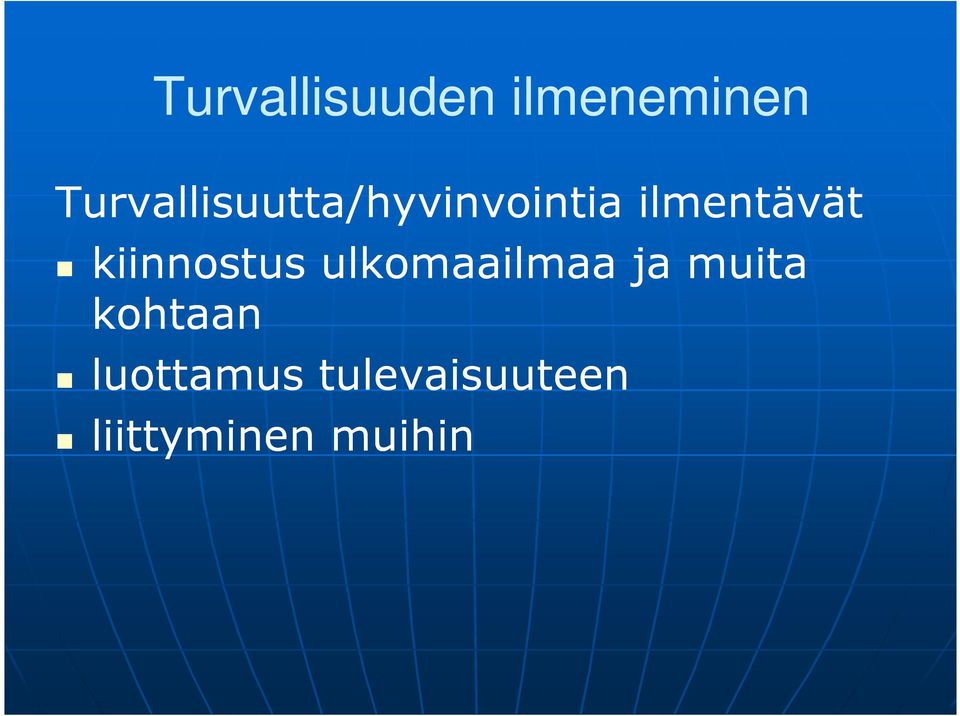 Turvallisuuden ilmeneminen

Turvallisuutta/hyvinvointia ilmentävät

- kiinnostus ulkomaailmaa ja muita kohtaan
- luottamus tulevaisuuteen
- liittyminen muihin